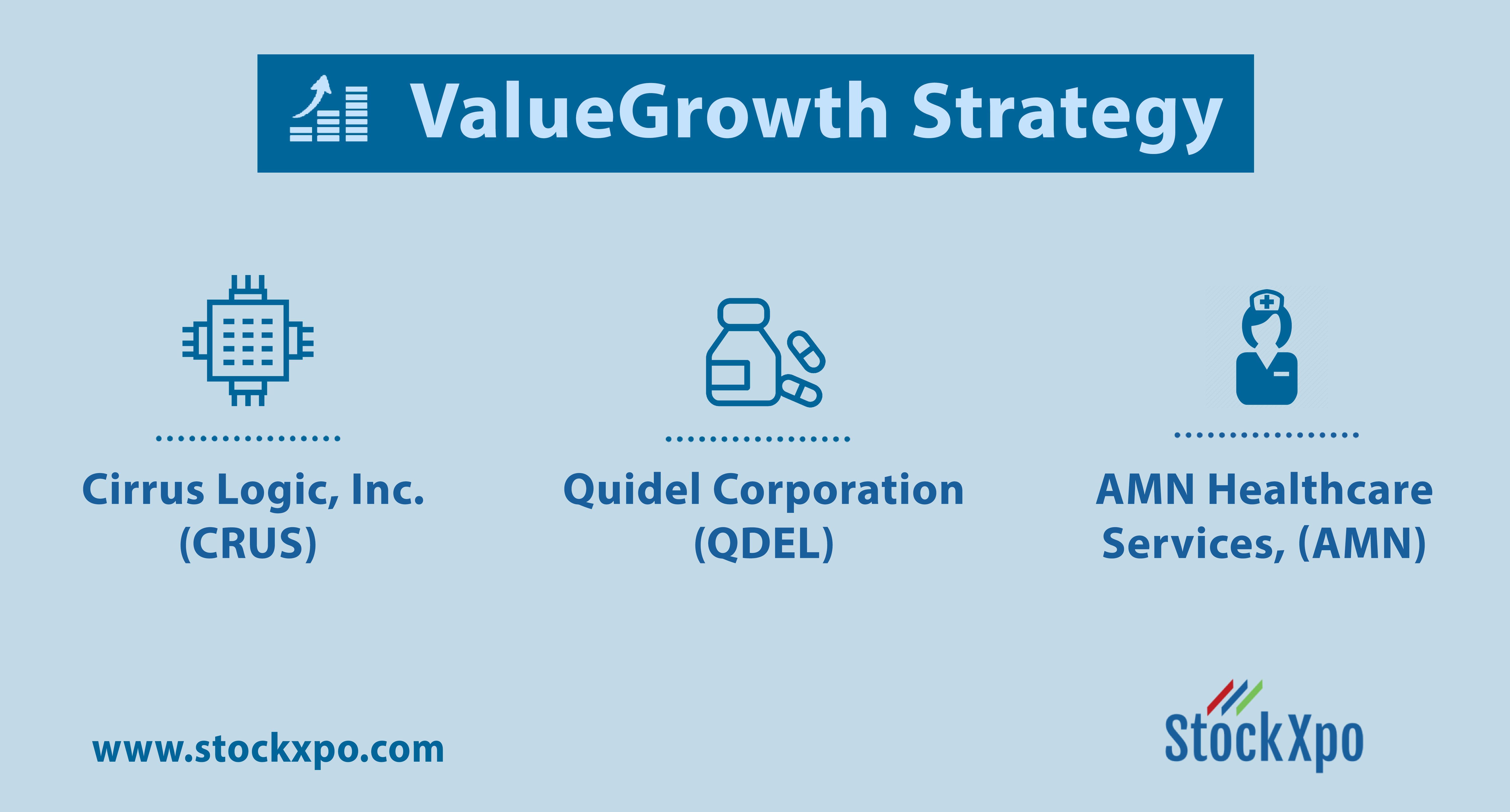 ValueGrowth Strategy

Cirrus Logic, Inc. (CRUS)

Quidel Corporation (QDEL)

AMN Healthcare Services, (AMN)

www.stockxpo.com

StockXpo